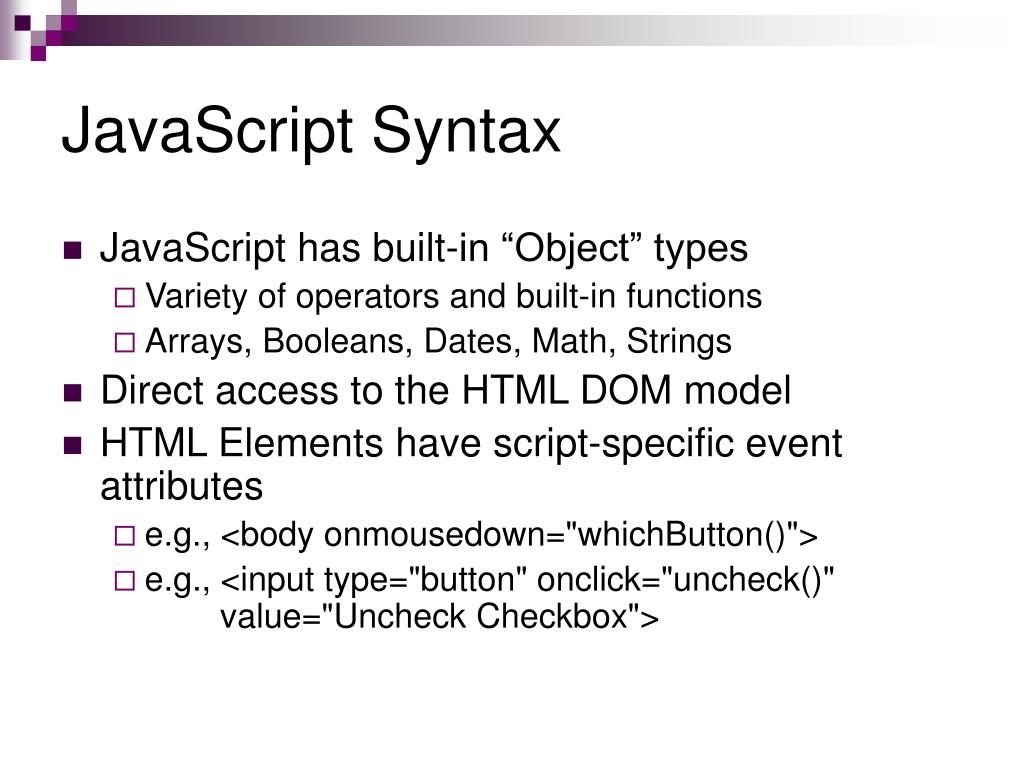 JavaScript Syntax

JavaScript has built-in “Object” types

Variety of operators and built-in functions

Arrays, Booleans, Dates, Math, Strings

Direct access to the HTML DOM model

HTML Elements have script-specific event attributes

e.g., <body onmousedown="whichButton()">

e.g., <input type="button" onclick="uncheck()" value="Uncheck Checkbox">